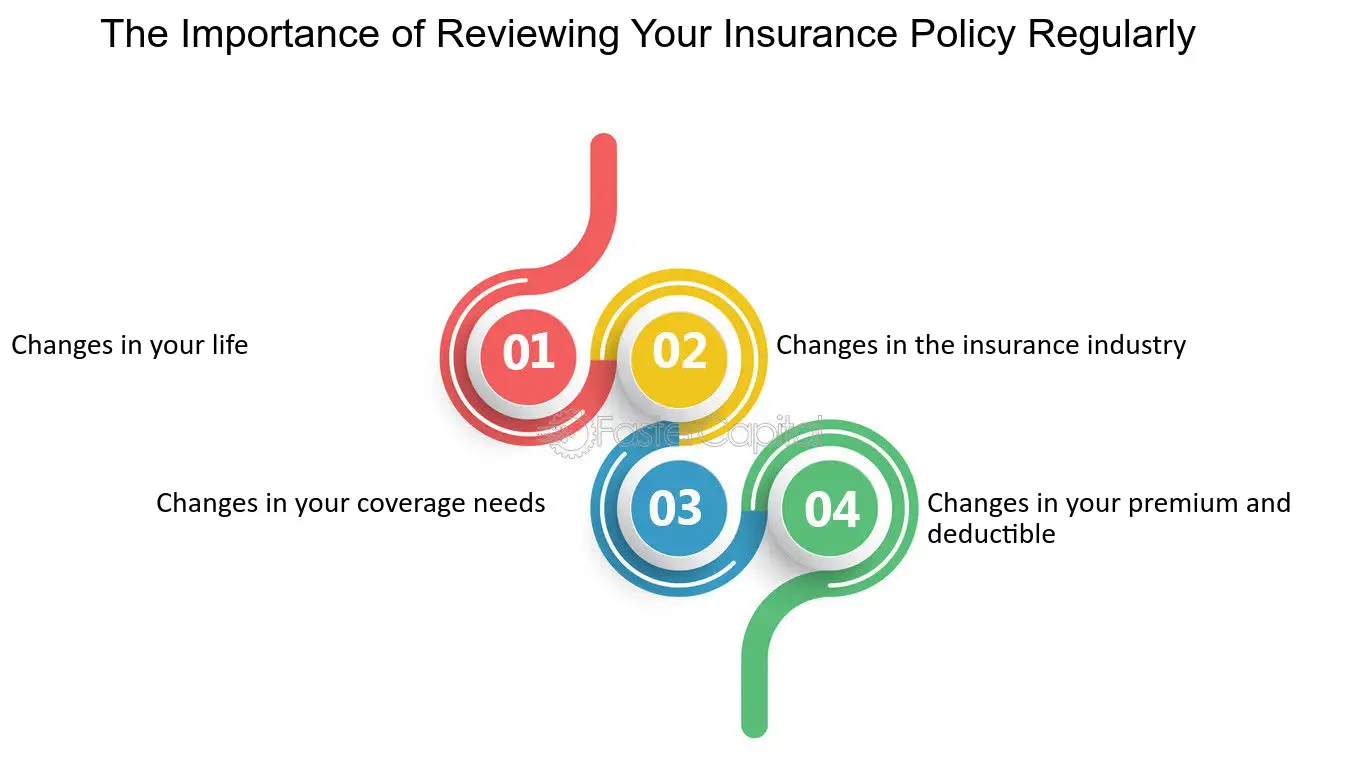 The Importance of Reviewing Your Insurance Policy Regularly

Changes in your life

01

02

Changes in the insurance industry

FasterCapital

Changes in your coverage needs

03

04

Changes in your premium and deductible